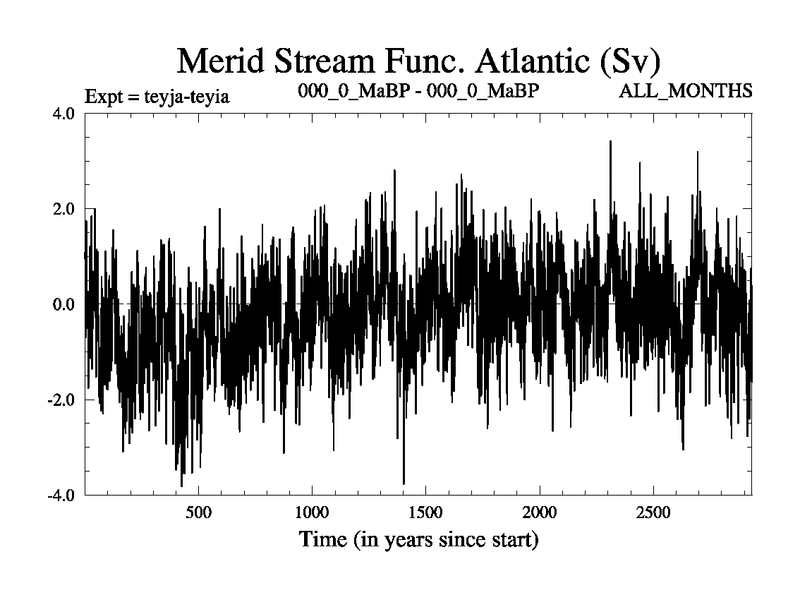 Merid Stream Func. Atlantic (Sv)

Expt = teyja-teyia

000_0_MaBP - 000_0_MaBP

ALL_MONTHS

4.0
2.0
0.0
-2.0
-4.0

500
1000
1500
2000
2500

Time (in years since start)